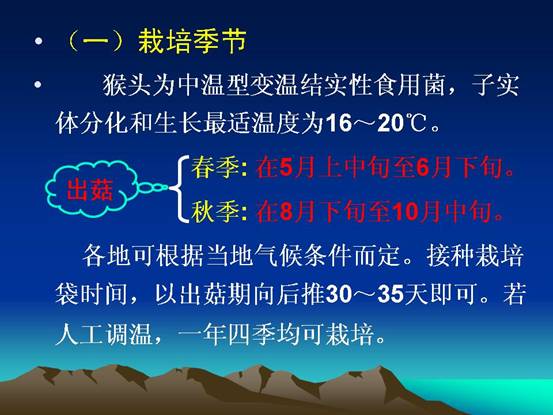 • （一）栽培季节

• 猴头为中温型变温结实性食用菌，子实体分化和生长最适温度为16～20℃。

出菇

春季: 在5月上中旬至6月下旬。

秋季: 在8月下旬至10月中旬。

各地可根据当地气候条件而定。接种栽培袋时间，以出菇期向后推30～35天即可。若人工调温，一年四季均可栽培。